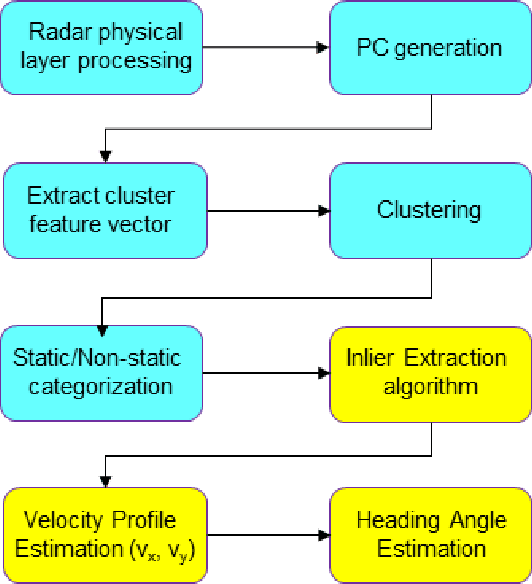 Radar physical layer processing

PC generation

Extract cluster feature vector

Clustering

Static/Non-static categorization

Inlier Extraction algorithm

Velocity Profile Estimation ($v_x$, $v_y$)

Heading Angle Estimation